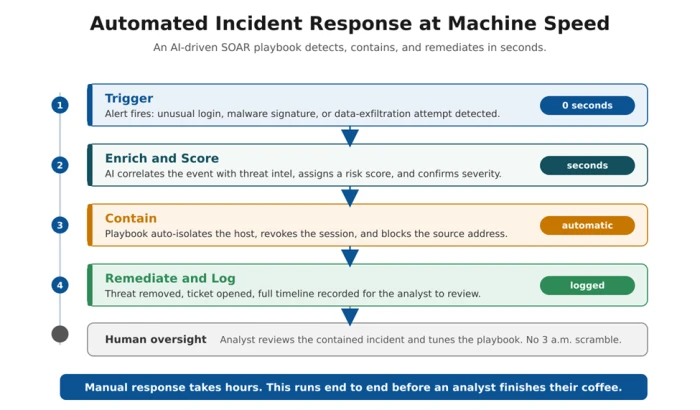 Automated Incident Response at Machine Speed

An AI-driven SOAR playbook detects, contains, and remediates in seconds.

1

Trigger

Alert fires: unusual login, malware signature, or data-exfiltration attempt detected.

0 seconds

2

Enrich and Score

AI correlates the event with threat intel, assigns a risk score, and confirms severity.

seconds

3

Contain

Playbook auto-isolates the host, revokes the session, and blocks the source address.

automatic

4

Remediate and Log

Threat removed, ticket opened, full timeline recorded for the analyst to review.

logged

Human oversight Analyst reviews the contained incident and tunes the playbook. No 3 a.m. scramble.

Manual response takes hours. This runs end to end before an analyst finishes their coffee.